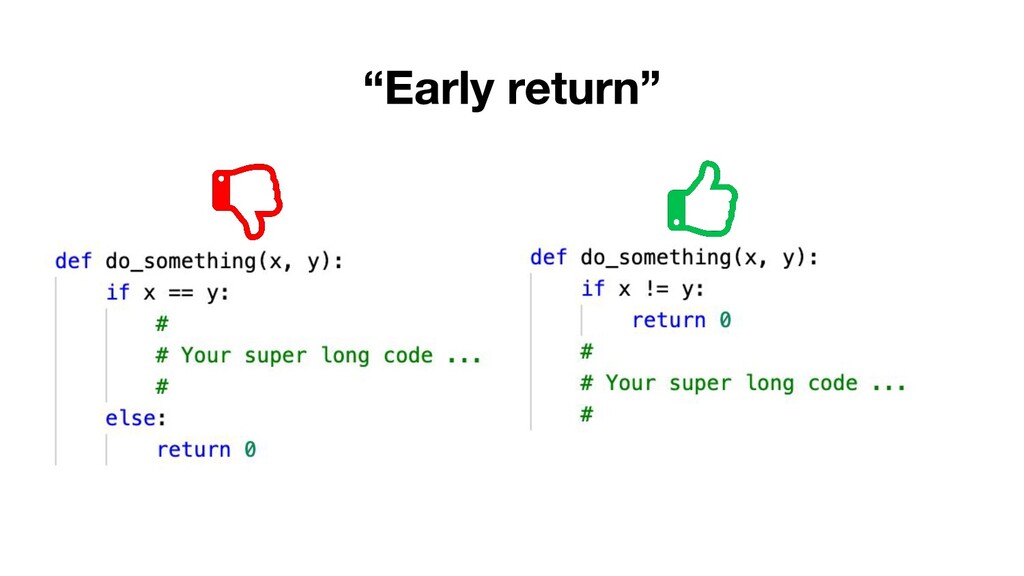 “Early return”

def do_something(x, y):
    if x == y:
        #
        # Your super long code ...
        #
    else:
        return 0

def do_something(x, y):
    if x != y:
        return 0
    #
    # Your super long code ...
    #